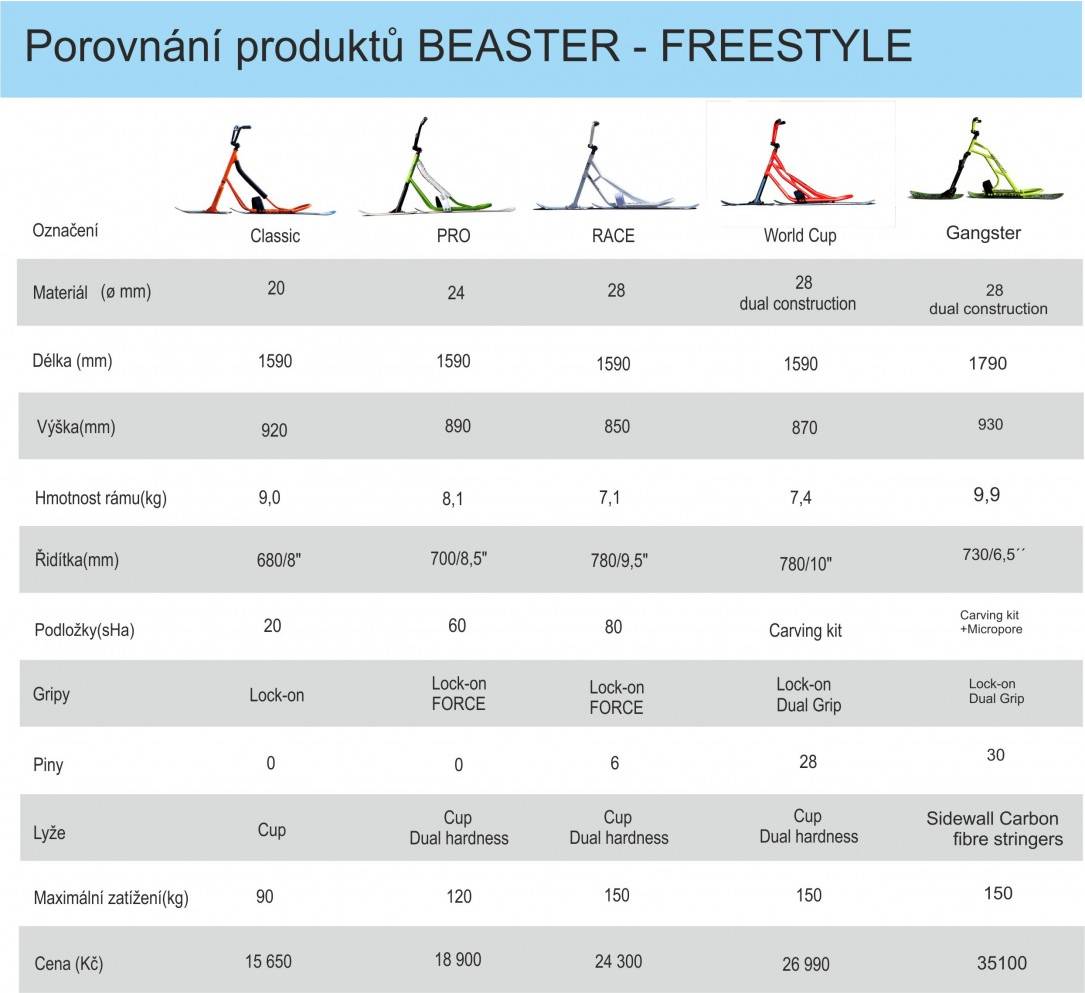 Porovnání produktů BEASTER - FREESTYLE

| Označení | Classic | PRO | RACE | World Cup | Gangster |
|---|---|---|---|---|---|
| Materiál (ø mm) | 20 | 24 | 28 | 28 dual construction | 28 dual construction |
| Délka (mm) | 1590 | 1590 | 1590 | 1590 | 1790 |
| Výška(mm) | 920 | 890 | 850 | 870 | 930 |
| Hmotnost rámu(kg) | 9,0 | 8,1 | 7,1 | 7,4 | 9,9 |
| Řidítka(mm) | 680/8" | 700/8,5" | 780/9,5" | 780/10" | 730/6,5´´ |
| Podložky(sHa) | 20 | 60 | 80 | Carving kit | Carving kit +Micropore |
| Gripy | Lock-on | Lock-on FORCE | Lock-on FORCE | Lock-on Dual Grip | Lock-on Dual Grip |
| Piny | 0 | 0 | 6 | 28 | 30 |
| Lyže | Cup | Cup Dual hardness | Cup Dual hardness | Cup Dual hardness | Sidewall Carbon fibre stringers |
| Maximální zatížení(kg) | 90 | 120 | 150 | 150 | 150 |
| Cena (Kč) | 15 650 | 18 900 | 24 300 | 26 990 | 35100 |